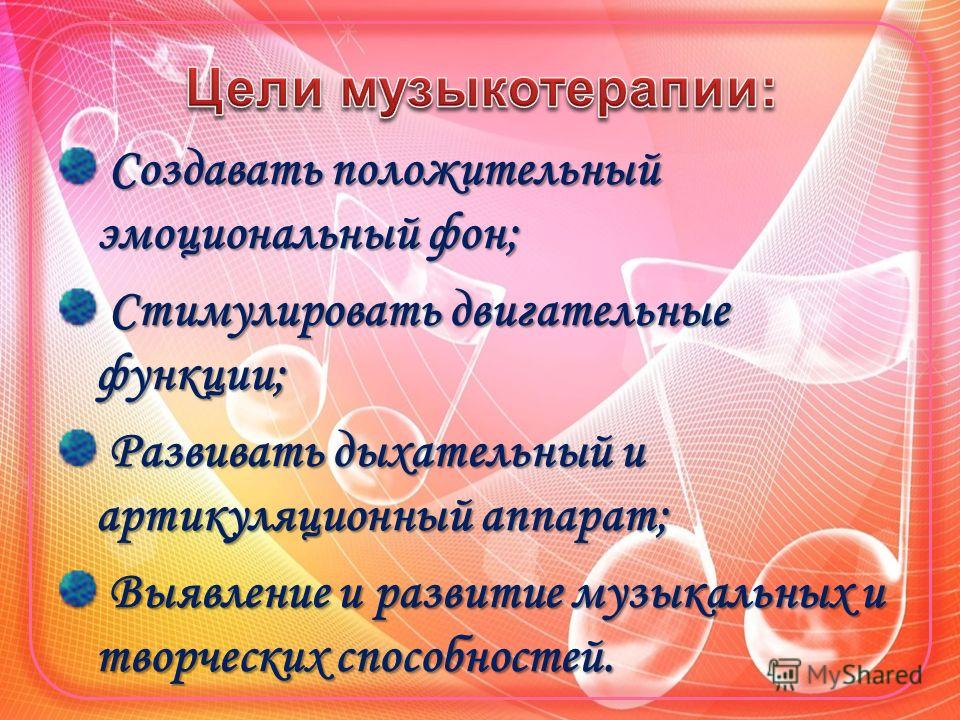 Цели музыкотерапии:

Создавать положительный эмоциональный фон;

Стимулировать двигательные функции;

Развивать дыхательный и артикуляционный аппарат;

Выявление и развитие музыкальных и творческих способностей.

MyShared